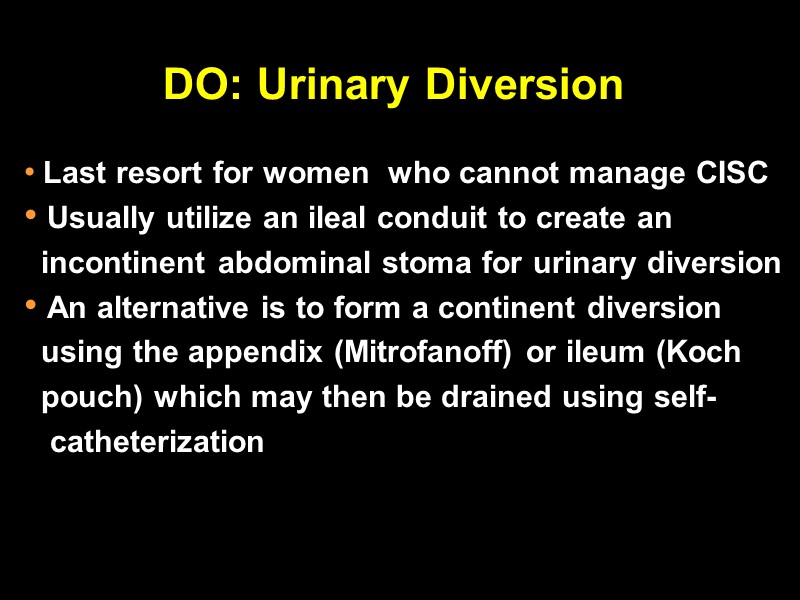 DO: Urinary Diversion

• Last resort for women who cannot manage CISC
• Usually utilize an ileal conduit to create an incontinent abdominal stoma for urinary diversion
• An alternative is to form a continent diversion using the appendix (Mitrofanoff) or ileum (Koch pouch) which may then be drained using self-catheterization